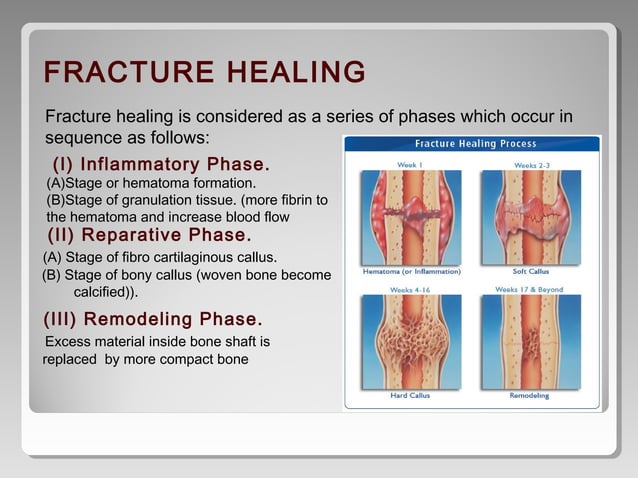 FRACTURE HEALING

Fracture healing is considered as a series of phases which occur in sequence as follows:

(I) Inflammatory Phase.
(A)Stage or hematoma formation.
(B)Stage of granulation tissue. (more fibrin to the hematoma and increase blood flow

(II) Reparative Phase.
(A) Stage of fibro cartilaginous callus.
(B) Stage of bony callus (woven bone become calcified)).

(III) Remodeling Phase.
Excess material inside bone shaft is replaced by more compact bone

Fracture Healing Process

Week 1
Hematoma (or Inflammation)

Weeks 2-3
Soft Callus

Weeks 4-16
Hard Callus

Weeks 17 & Beyond
Remodeling